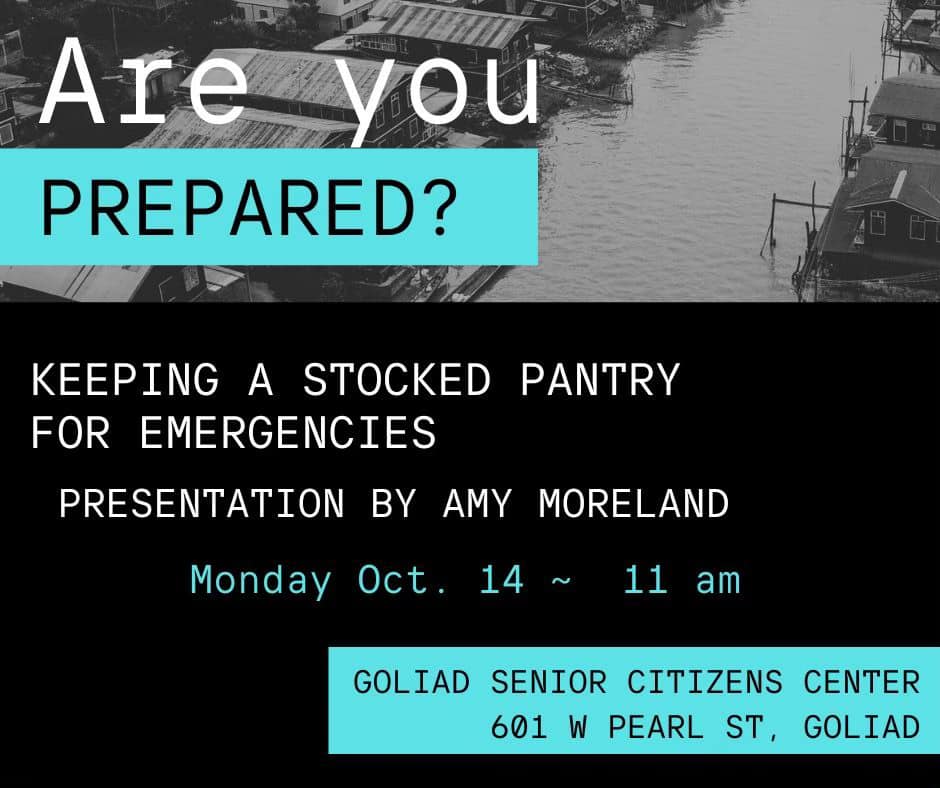 Are you
PREPARED?

KEEPING A STOCKED PANTRY FOR EMERGENCIES

PRESENTATION BY AMY MORELAND

Monday Oct. 14 ~ 11 am

GOLIAD SENIOR CITIZENS CENTER
601 W PEARL ST, GOLIAD